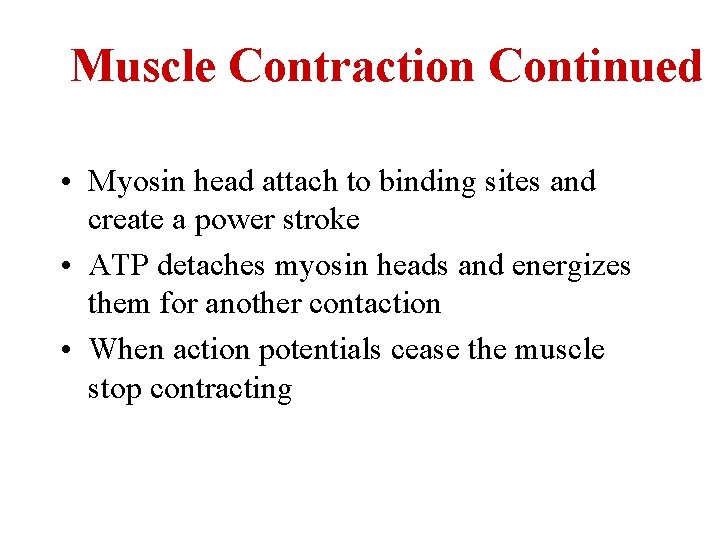 Muscle Contraction Continued

• Myosin head attach to binding sites and create a power stroke
• ATP detaches myosin heads and energizes them for another contaction
• When action potentials cease the muscle stop contracting